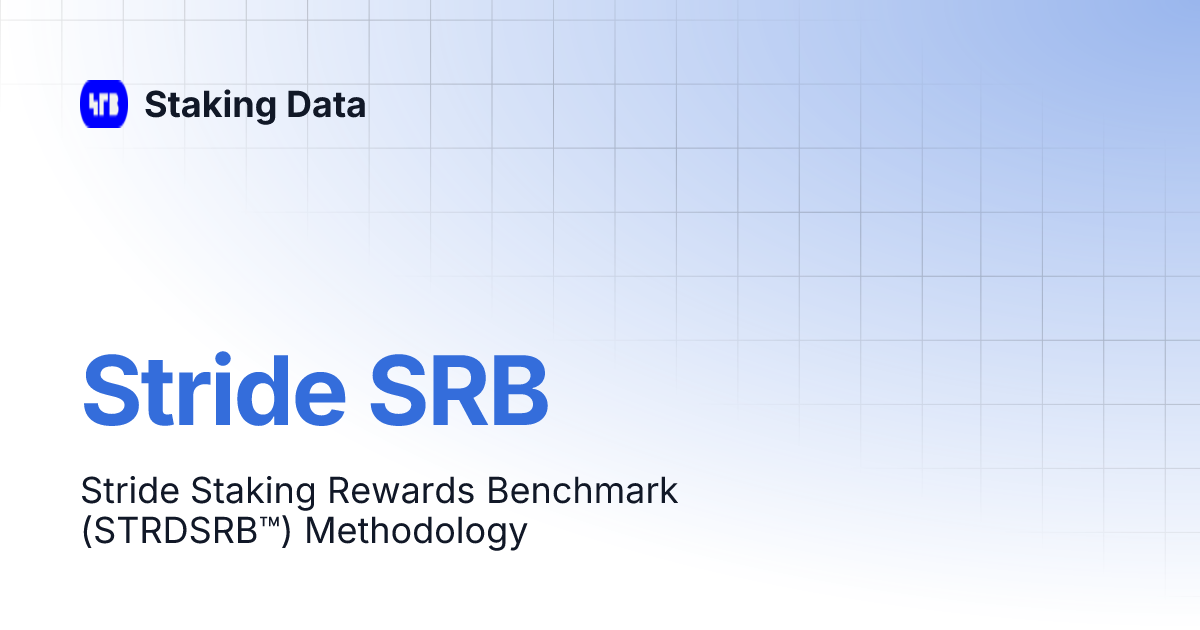 Staking Data

Stride SRB

Stride Staking Rewards Benchmark (STRDSRB™) Methodology